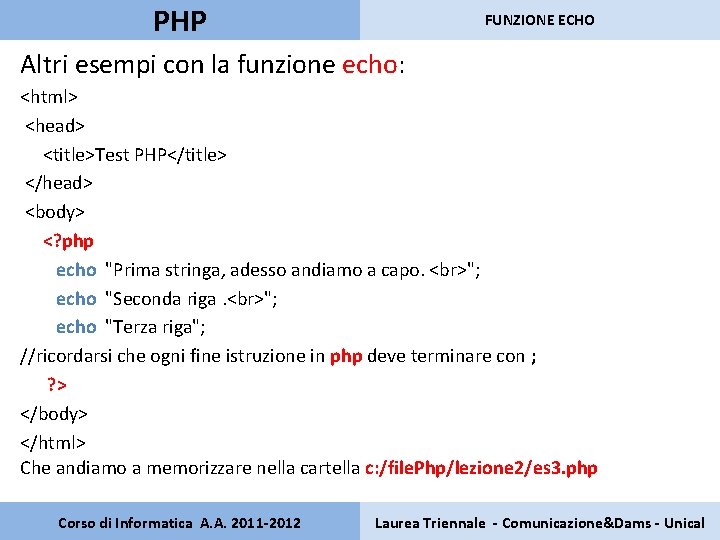 PHP

FUNZIONE ECHO

Altri esempi con la funzione echo:

<html>
<head>
<title>Test PHP</title>
</head>
<body>
<?php
echo "Prima stringa, adesso andiamo a capo. <br>";
echo "Seconda riga .<br>";
echo "Terza riga";
//ricordarsi che ogni fine istruzione in php deve terminare con ;
?>
</body>
</html>

Che andiamo a memorizzare nella cartella c:/filePhp/lezione2/es3.php

Corso di Informatica A.A. 2011-2012

Laurea Triennale - Comunicazione&Dams - Unical